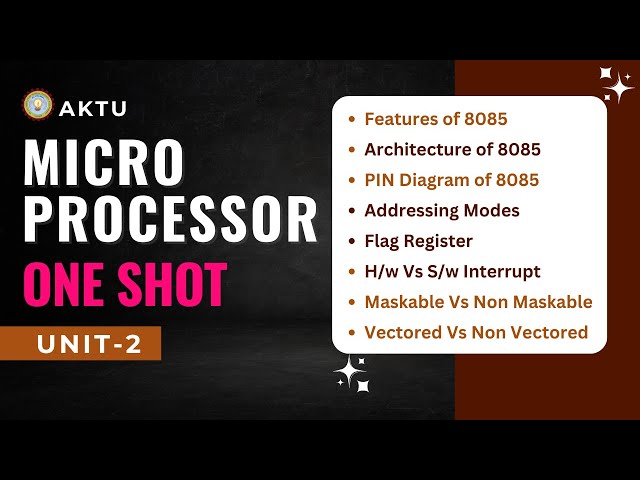 AKTU

MICRO PROCESSOR

ONE SHOT

UNIT-2

- Features of 8085
- Architecture of 8085
- PIN Diagram of 8085
- Addressing Modes
- Flag Register
- H/w Vs S/w Interrupt
- Maskable Vs Non Maskable
- Vectored Vs Non Vectored